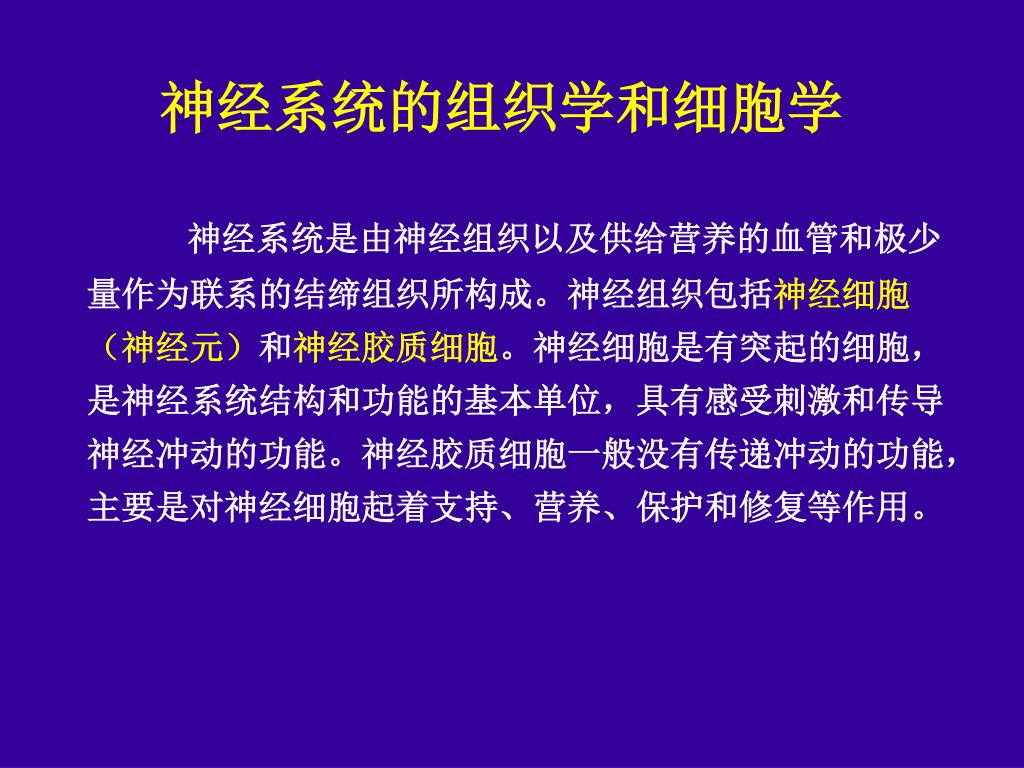 神经系统的组织学和细胞学

神经系统是由神经组织以及供给营养的血管和极少量作为联系的结缔组织所构成。神经组织包括神经细胞（神经元）和神经胶质细胞。神经细胞是有突起的细胞，是神经系统结构和功能的基本单位，具有感受刺激和传导神经冲动的功能。神经胶质细胞一般没有传递冲动的功能，主要是对神经细胞起着支持、营养、保护和修复等作用。